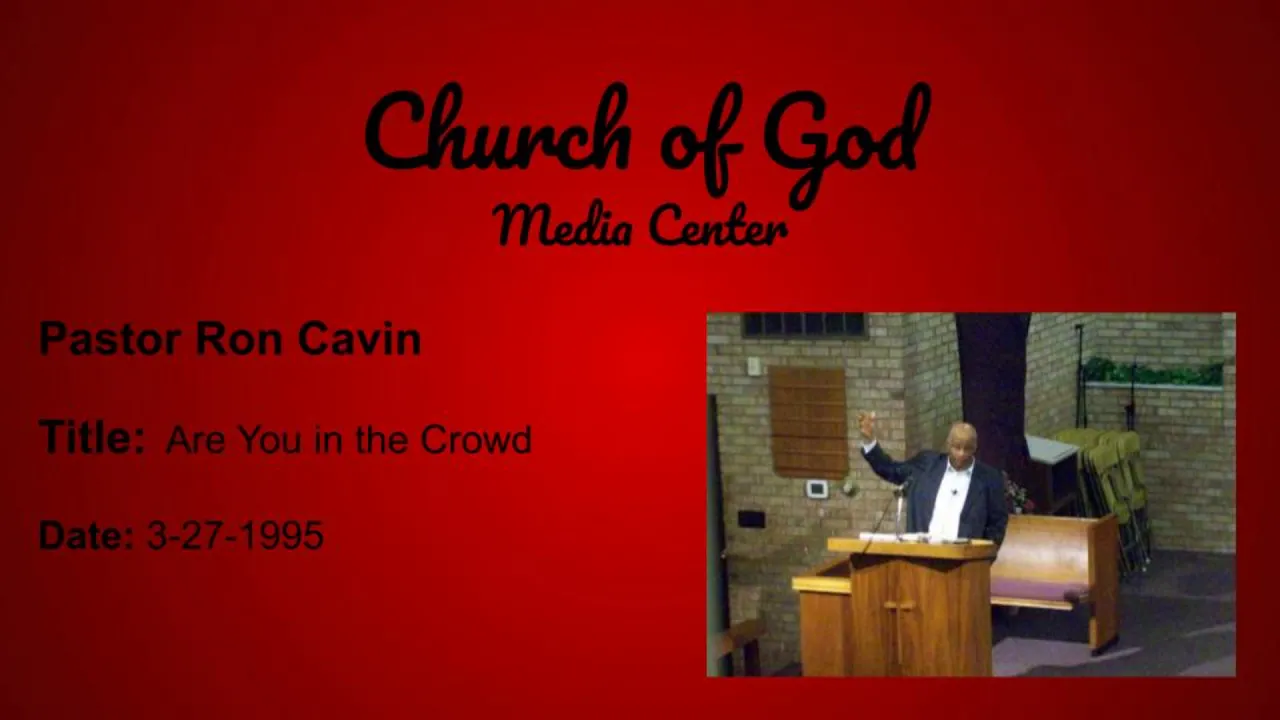 Church of God
Media Center

Pastor Ron Cavin

Title: Are You in the Crowd

Date: 3-27-1995